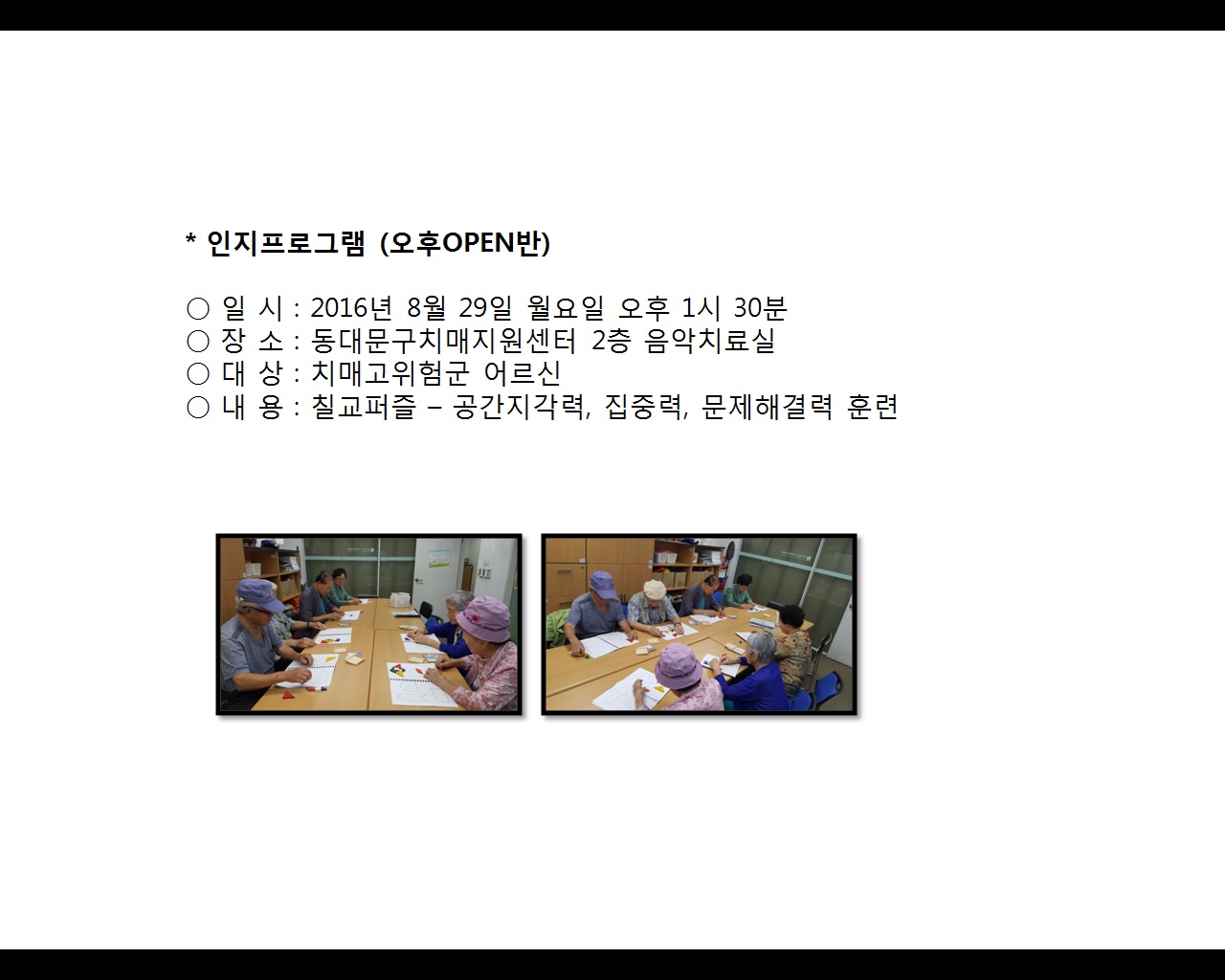 * 인지프로그램 (오후OPEN반)

○ 일 시 : 2016년 8월 29일 월요일 오후 1시 30분
○ 장 소 : 동대문구치매지원센터 2층 음악치료실
○ 대 상 : 치매고위험군 어르신
○ 내 용 : 칠교퍼즐 – 공간지각력, 집중력, 문제해결력 훈련